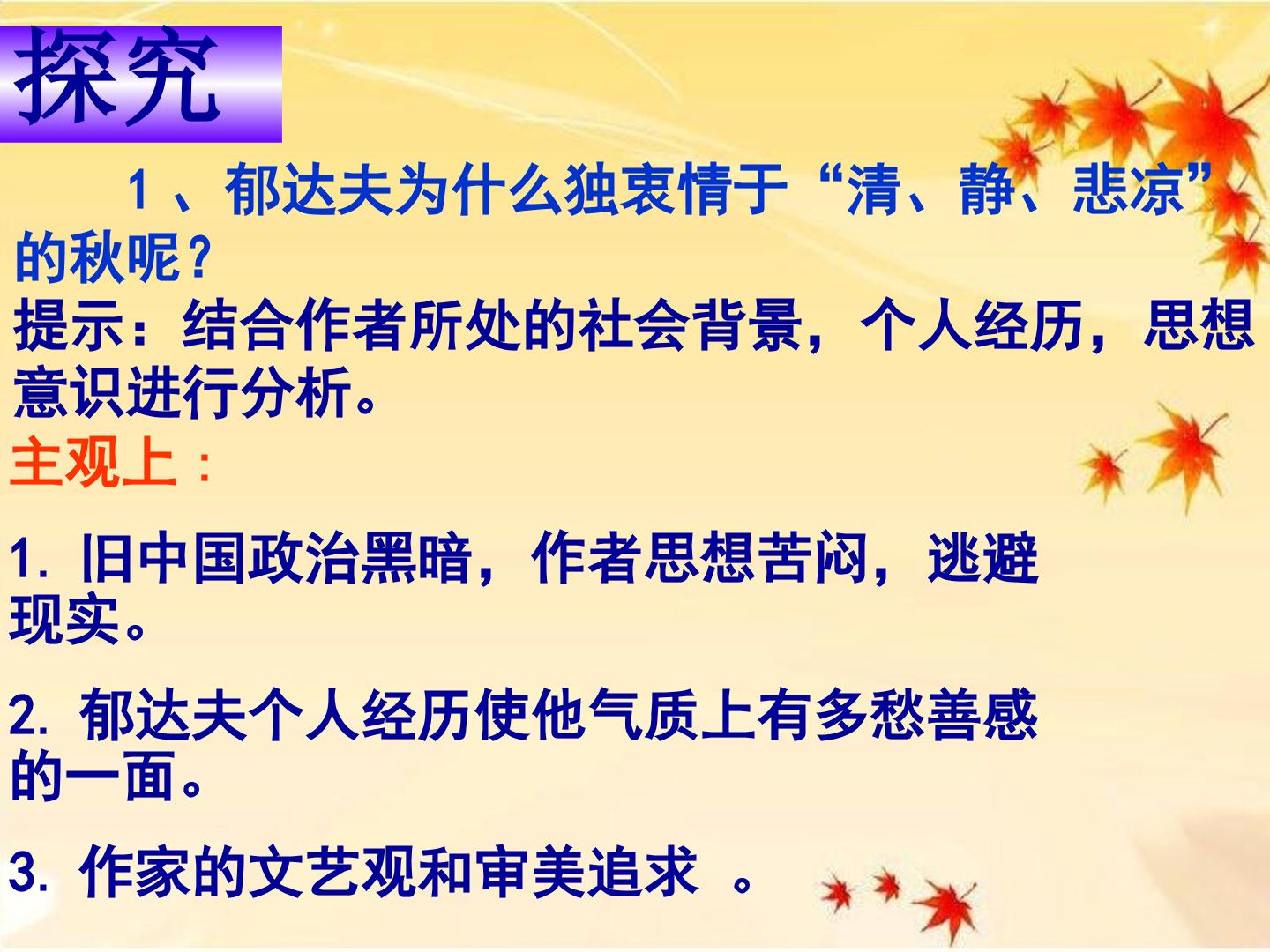 探究

1、郁达夫为什么独衷情于“清、静、悲凉”的秋呢？

提示：结合作者所处的社会背景，个人经历，思想意识进行分析。

主观上：

1.旧中国政治黑暗，作者思想苦闷，逃避现实。

2.郁达夫个人经历使他气质上有多愁善感的一面。

3.作家的文艺观和审美追求。